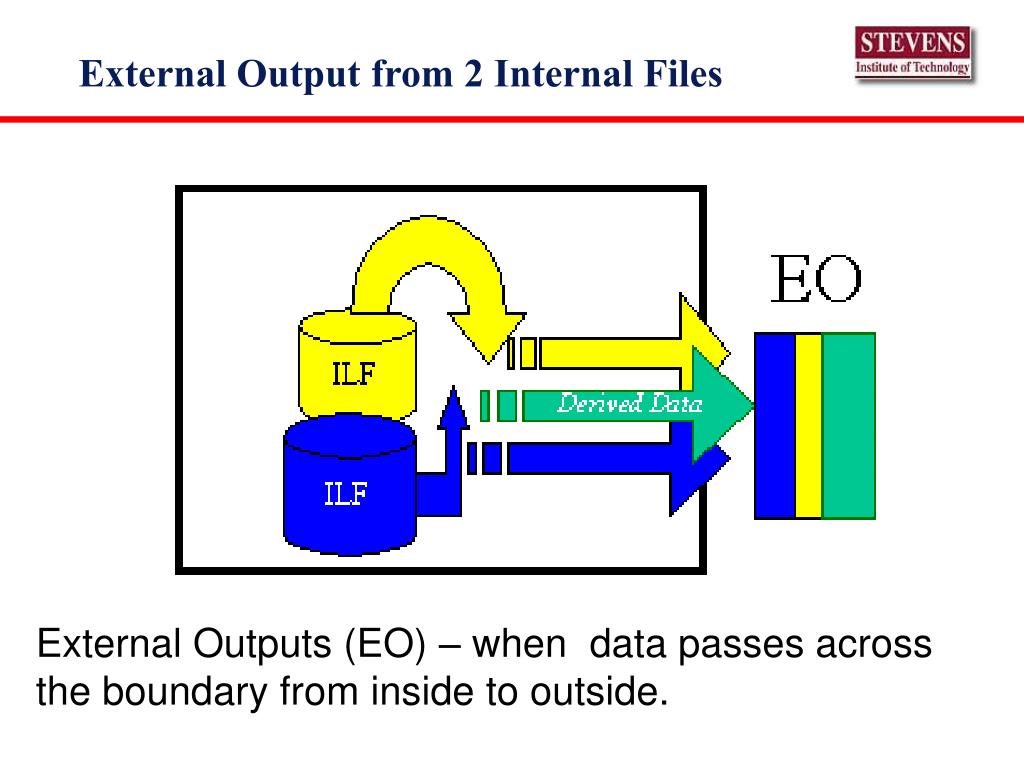 External Output from 2 Internal Files

STEVENS
Institute of Technology

ILF

ILF

Derived Data

EO

External Outputs (EO) – when data passes across the boundary from inside to outside.